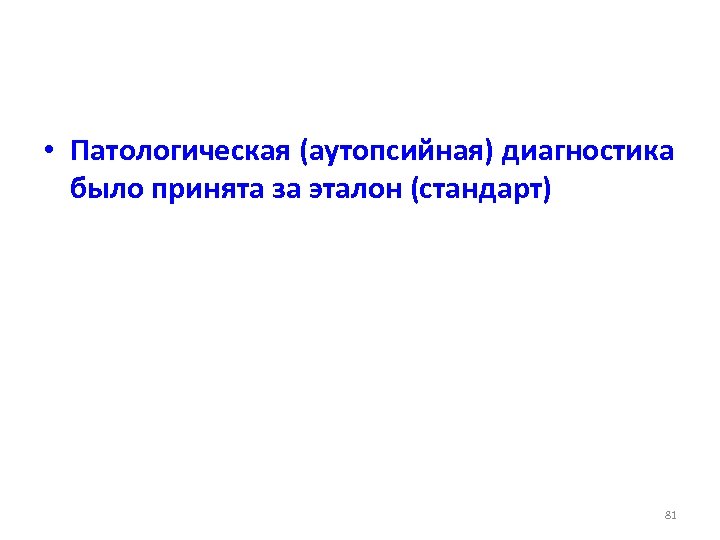 • Патологическая (аутопсийная) диагностика было принята за эталон (стандарт)

81